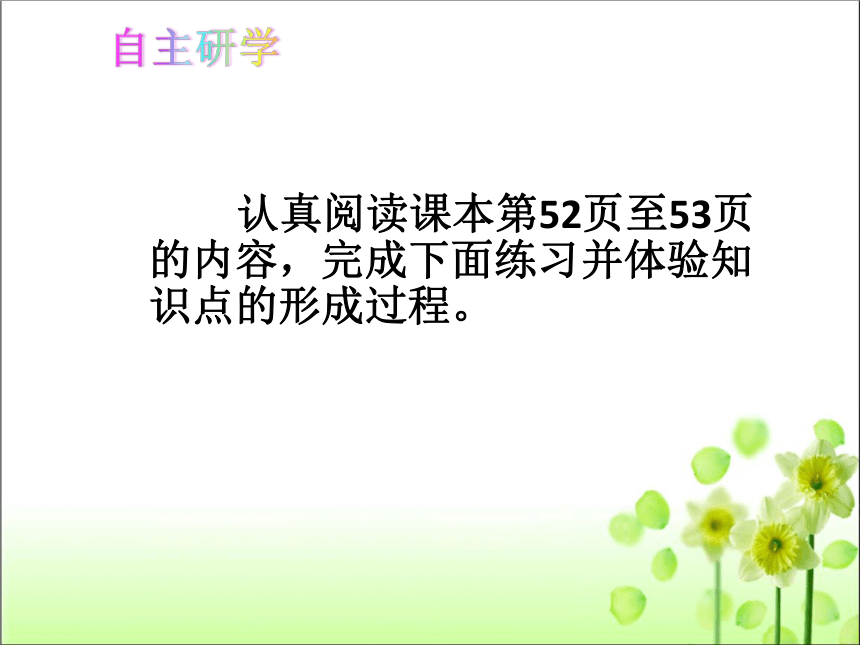 自主研学

认真阅读课本第52页至53页的内容，完成下面练习并体验知识点的形成过程。